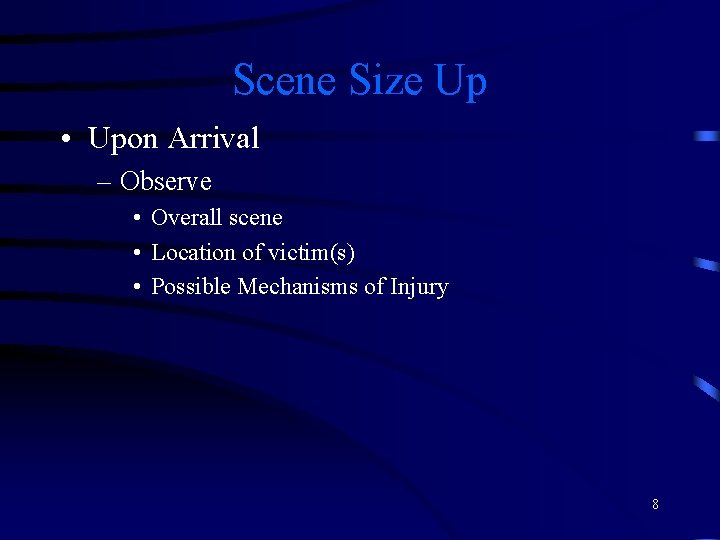 Scene Size Up

• Upon Arrival
  – Observe
    • Overall scene
    • Location of victim(s)
    • Possible Mechanisms of Injury

8